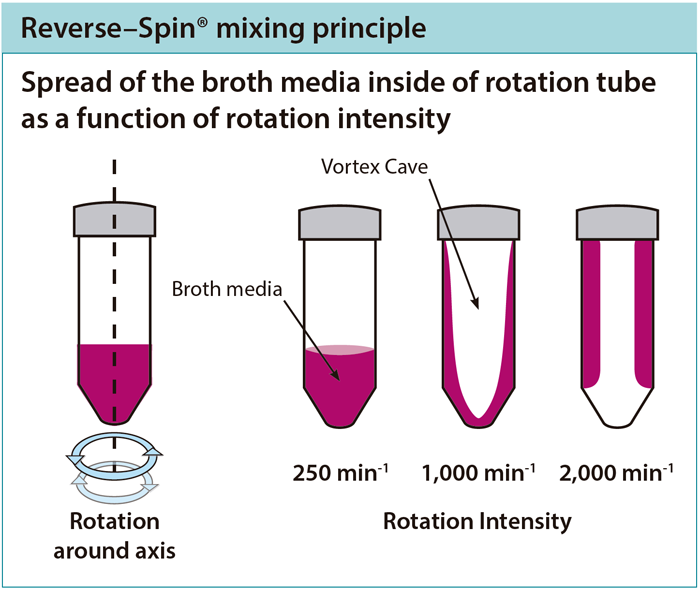 Reverse–Spin® mixing principle

Spread of the broth media inside of rotation tube as a function of rotation intensity

Vortex Cave

Broth media

250 min$^{-1}$

1,000 min$^{-1}$

2,000 min$^{-1}$

Rotation around axis

Rotation Intensity